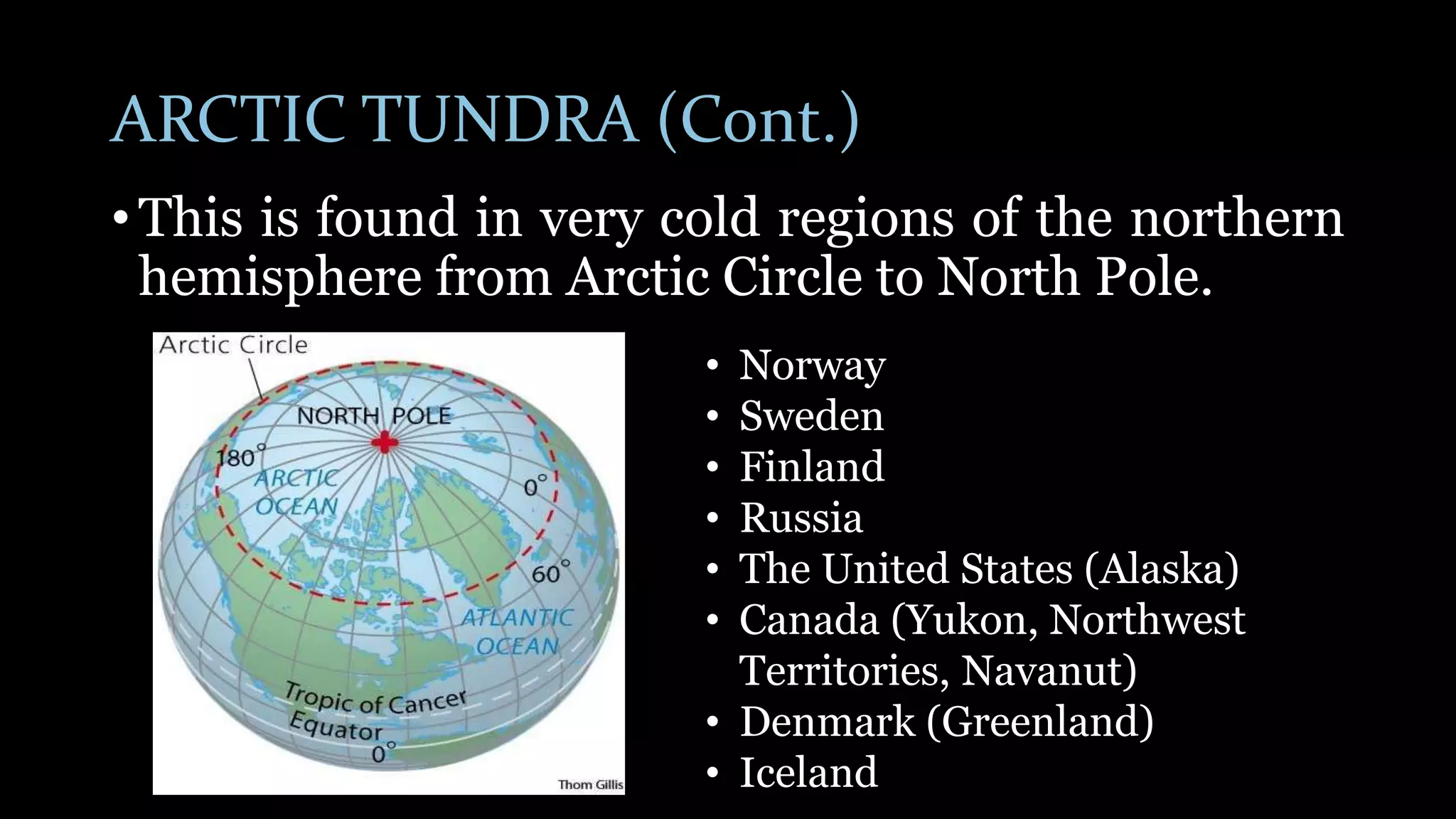 ARCTIC TUNDRA (Cont.)

• This is found in very cold regions of the northern hemisphere from Arctic Circle to North Pole.

Arctic Circle
NORTH POLE
180°
ARCTIC OCEAN
0°
60°
ATLANTIC OCEAN
Tropic of Cancer
Equator
0°
Thom Gillis

• Norway
• Sweden
• Finland
• Russia
• The United States (Alaska)
• Canada (Yukon, Northwest Territories, Navanut)
• Denmark (Greenland)
• Iceland